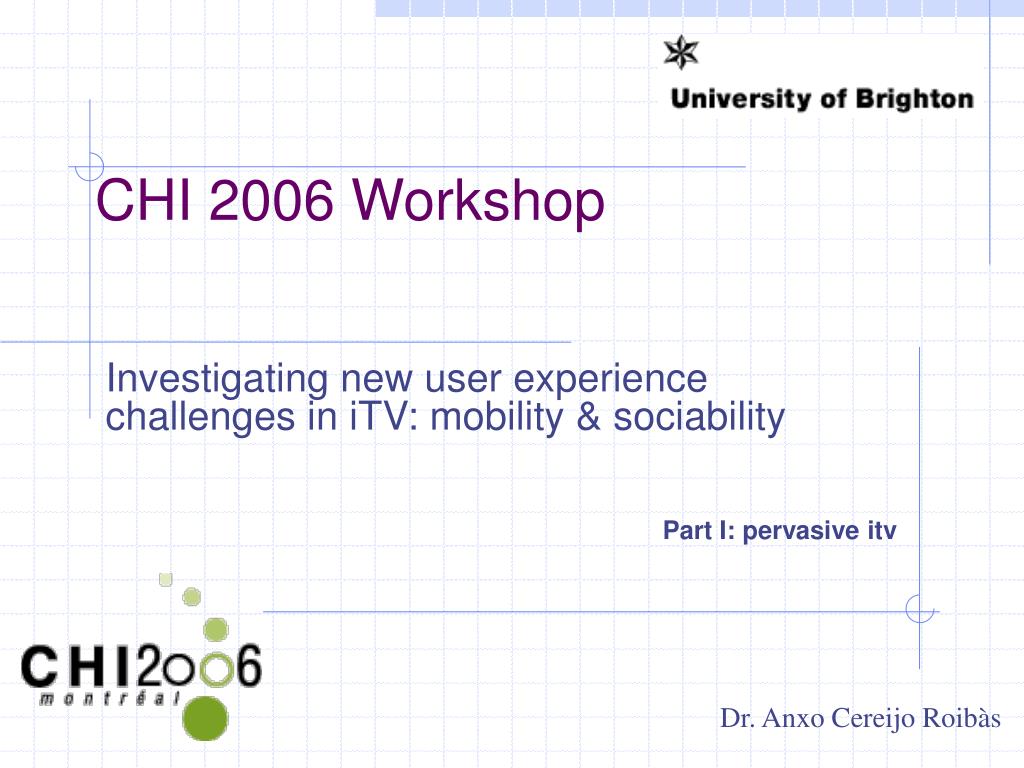 University of Brighton

CHI 2006 Workshop

Investigating new user experience challenges in iTV: mobility & sociability

Part I: pervasive itv

CHI2006
montréal

Dr. Anxo Cereijo Roibàs